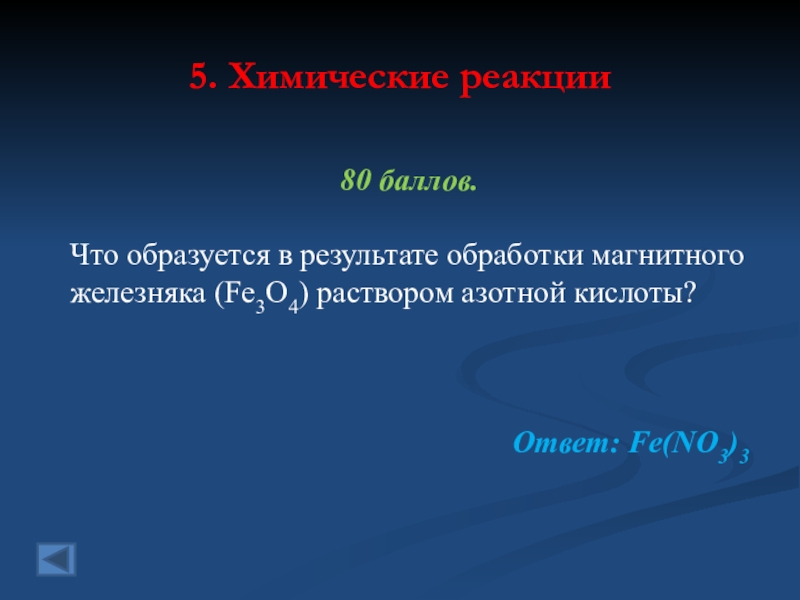 5. Химические реакции

80 баллов.

Что образуется в результате обработки магнитного железняка ($Fe_3O_4$) раствором азотной кислоты?

Ответ: $Fe(NO_3)_3$